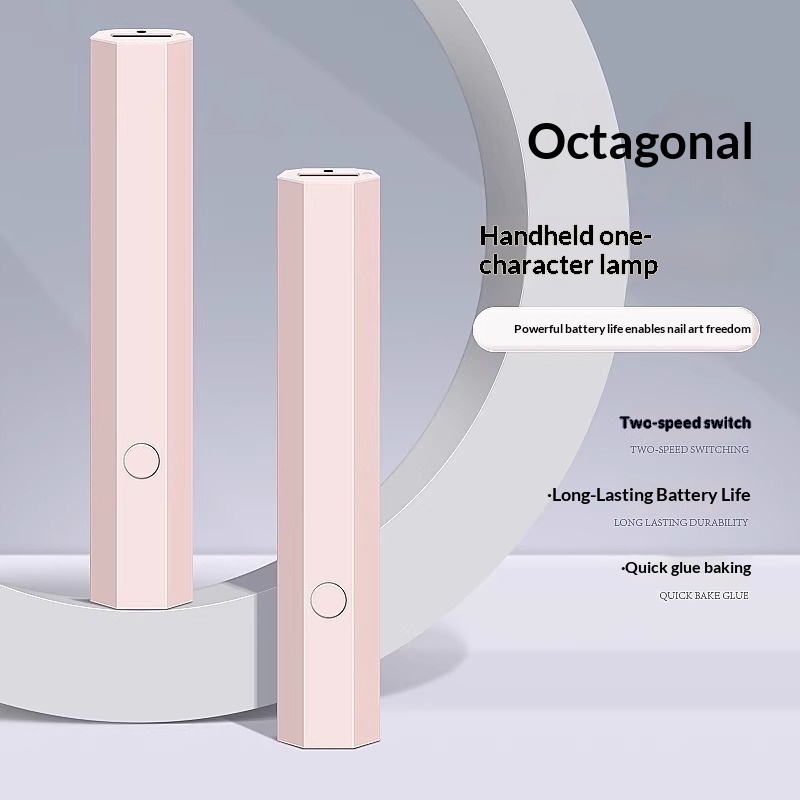 Octagonal

Handheld one-character lamp

Powerful battery life enables nail art freedom

Two-speed switch
TWO-SPEED SWITCHING

·Long-Lasting Battery Life
LONG LASTING DURABILITY

·Quick glue baking
QUICK BAKE GLUE